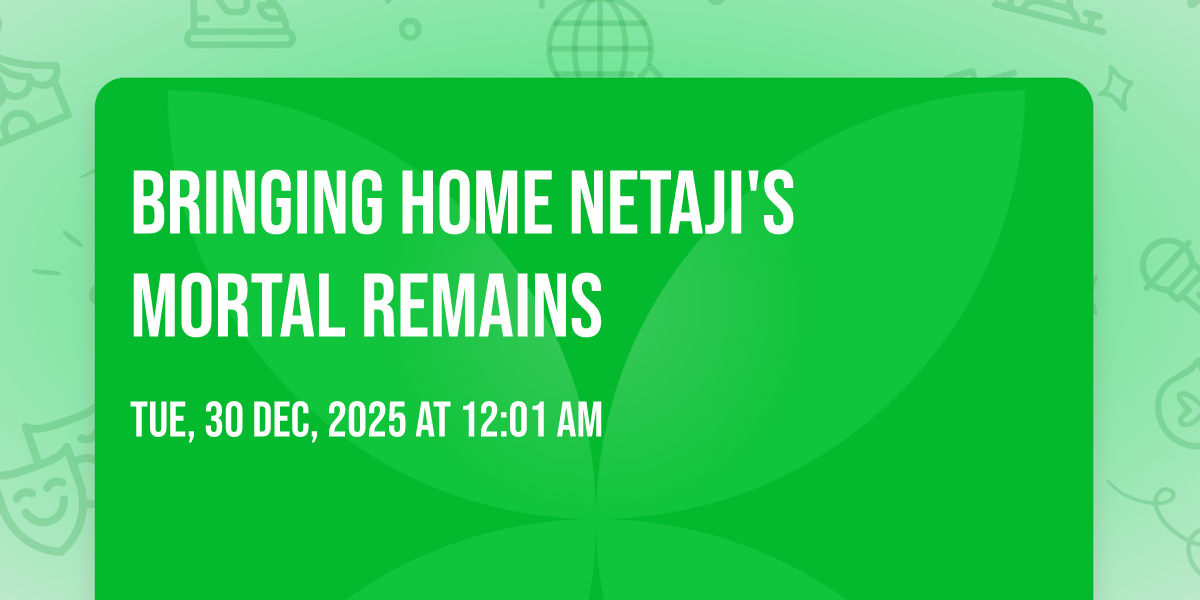 BRINGING HOME NETAJI'S MORTAL REMAINS

TUE, 30 DEC, 2025 AT 12:01 AM